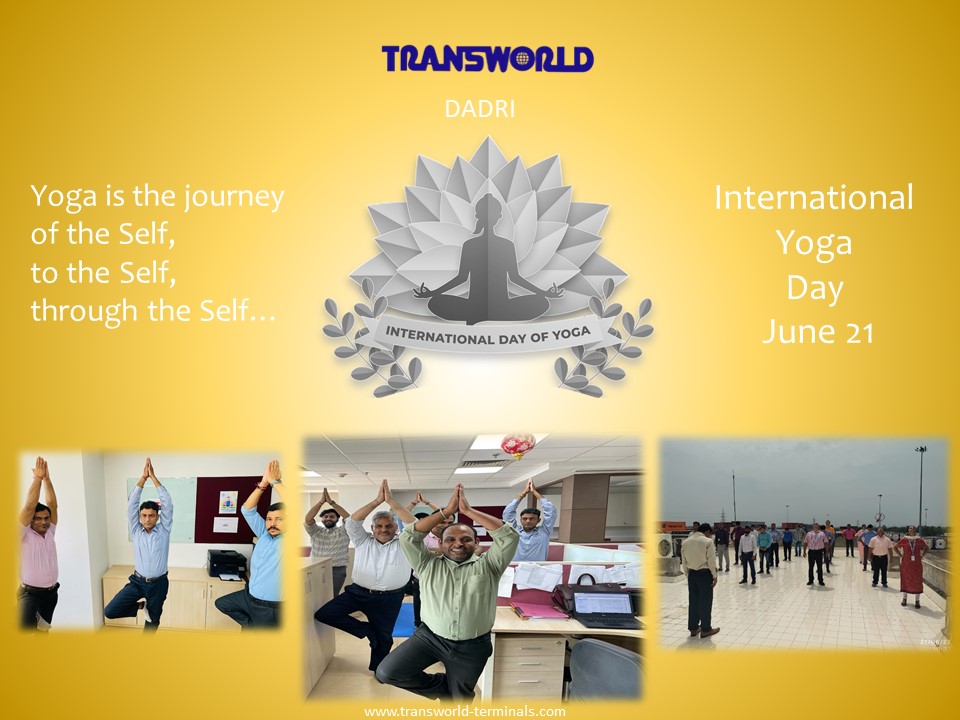 TRANSWORLD

DADRI

Yoga is the journey of the Self, to the Self, through the Self…

INTERNATIONAL DAY OF YOGA

International Yoga Day June 21

www.transworld-terminals.com